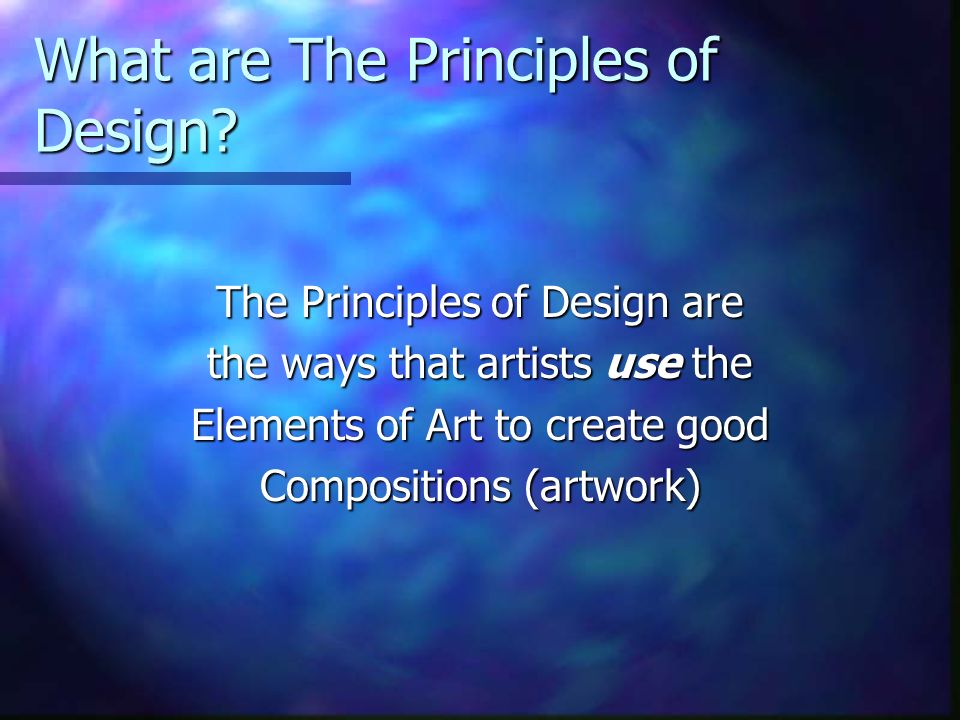 What are The Principles of Design?

The Principles of Design are the ways that artists use the Elements of Art to create good Compositions (artwork)